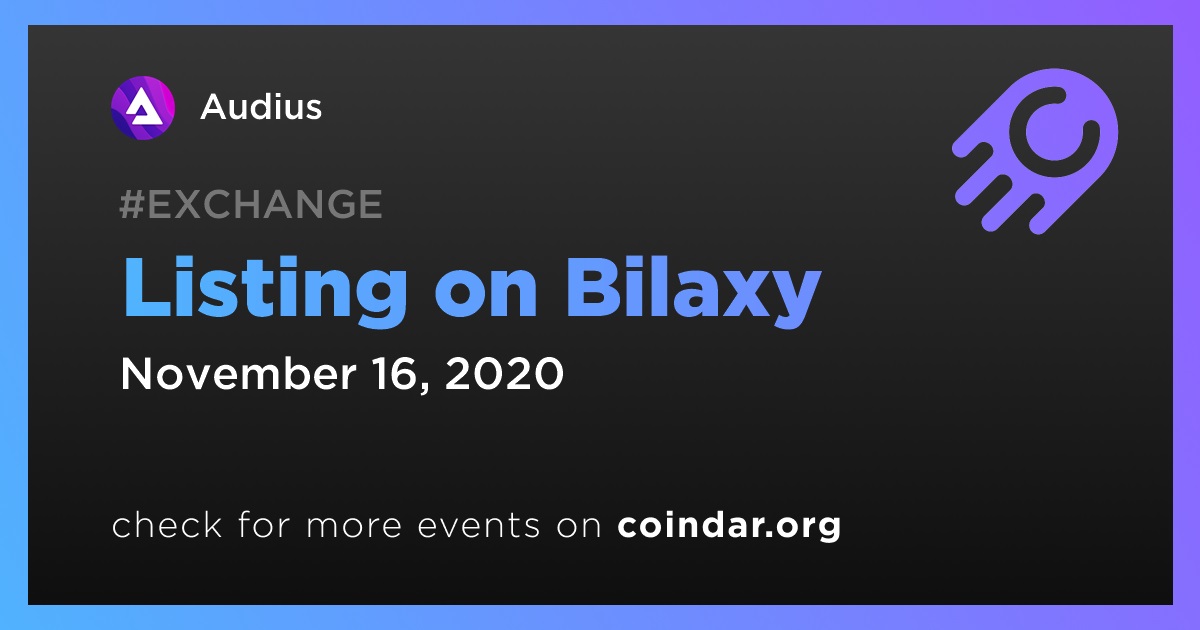 Audius

#EXCHANGE

Listing on Bilaxy

November 16, 2020

check for more events on coindar.org